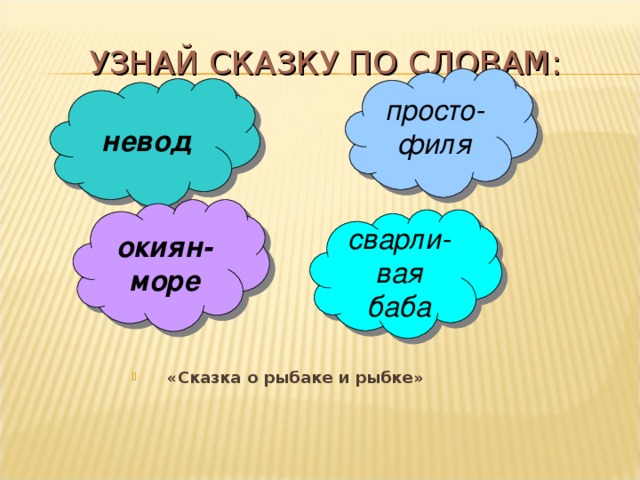 УЗНАЙ СКАЗКУ ПО СЛОВАМ:

невод

простофиля

окиян-море

сварливая баба

«Сказка о рыбаке и рыбке»